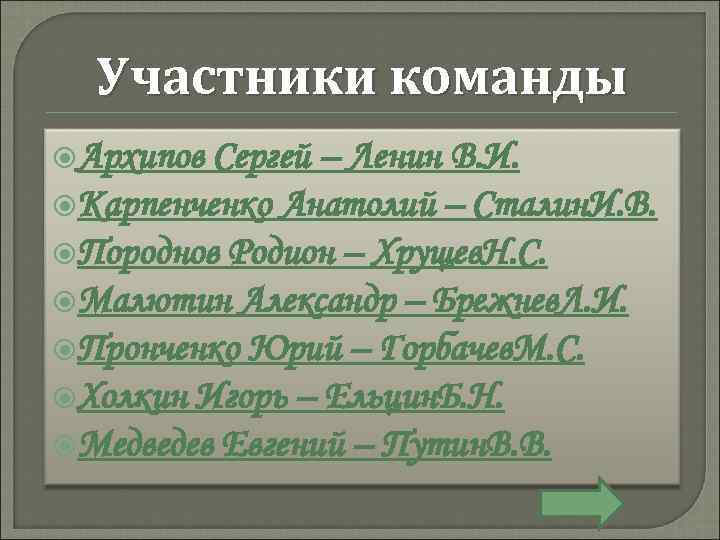 Участники команды

Архипов Сергей – Ленин В.И.
Карпенченко Анатолий – СталинИ.В.
Породнов Родион – ХрущевН.С.
Малютин Александр – БрежневЛ.И.
Пронченко Юрий – ГорбачевМ.С.
Холкин Игорь – ЕльцинБ.Н.
Медведев Евгений – ПутинВ.В.